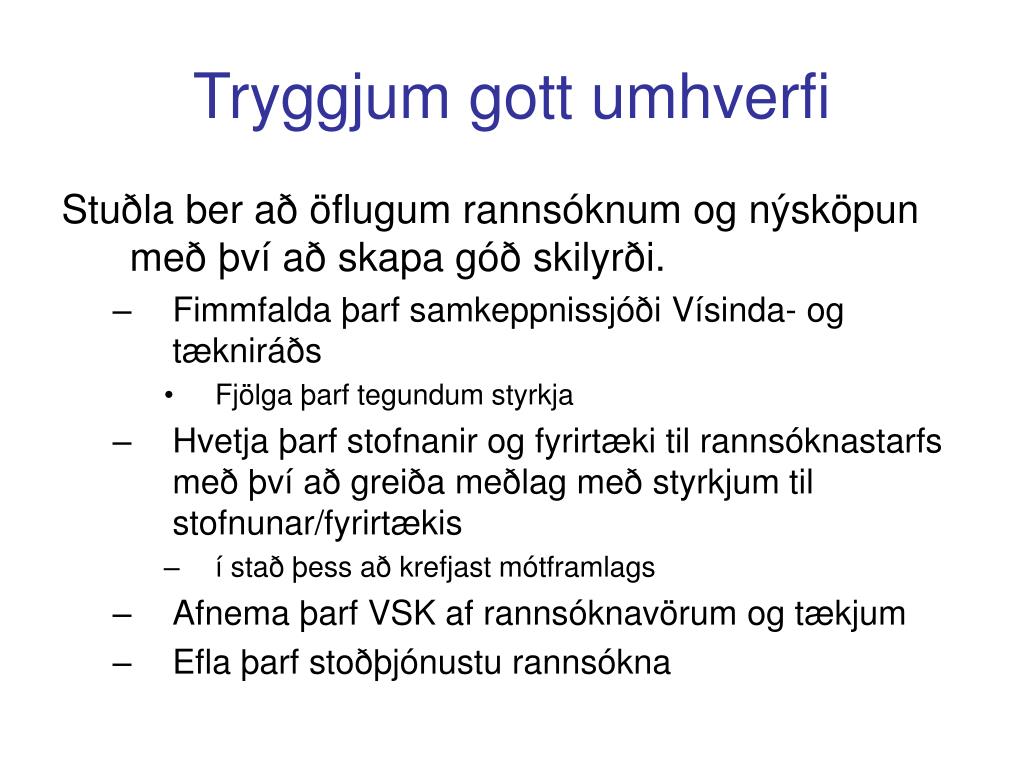 Tryggjum gott umhverfi

Stuðla ber að öflugum rannsóknum og nýsköpun með því að skapa góð skilyrði.

– Fimmfalda þarf samkeppnissjóði Vísinda- og tækniráðs
  • Fjölga þarf tegundum styrkja
– Hvetja þarf stofnanir og fyrirtæki til rannsóknastarfs með því að greiða meðlag með styrkjum til stofnunar/fyrirtækis
  – í stað þess að krefjast mótframlags
– Afnema þarf VSK af rannsóknavörum og tækjum
– Efla þarf stoðþjónustu rannsókna